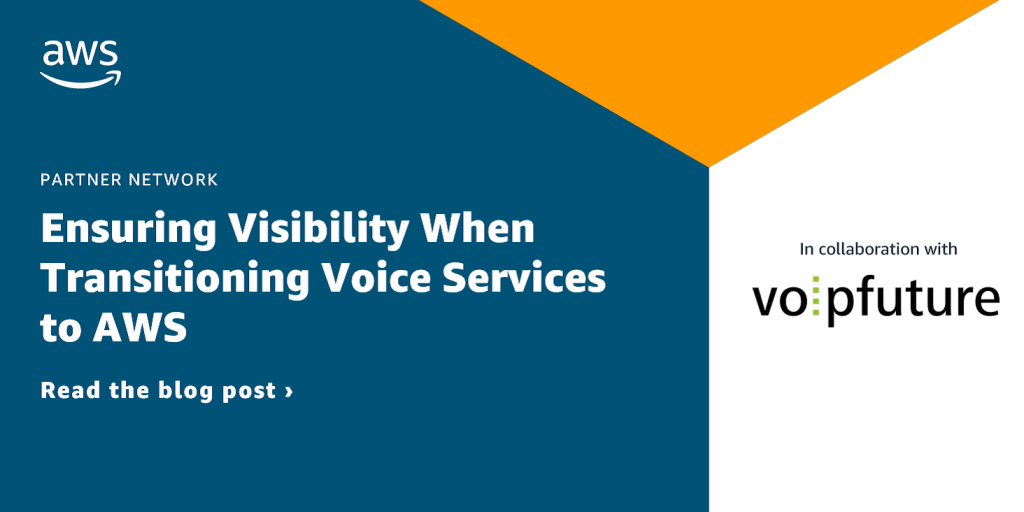 aws

PARTNER NETWORK

Ensuring Visibility When Transitioning Voice Services to AWS

Read the blog post ›

In collaboration with

voipfuture